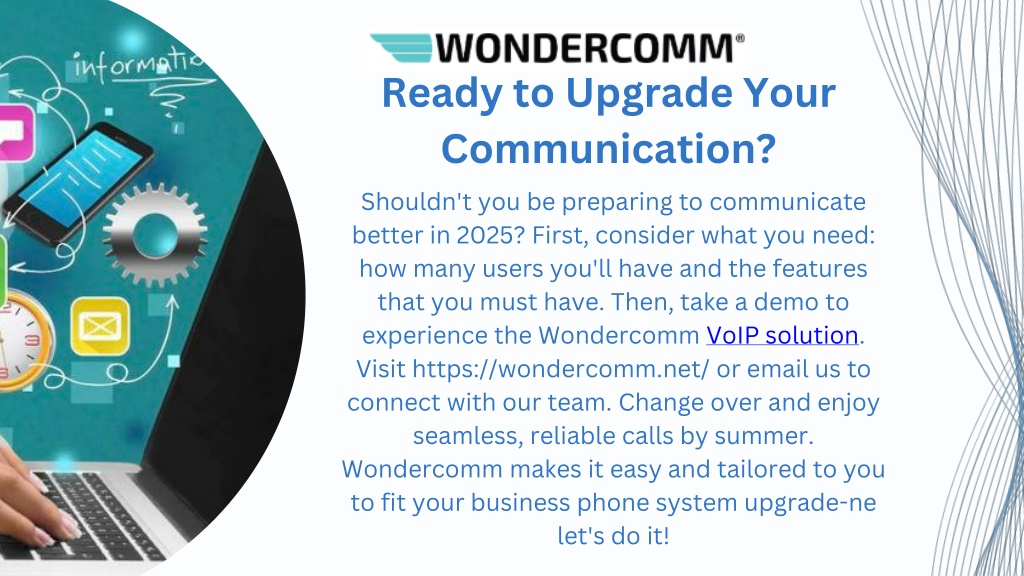 informatio

WONDERCOMM®

Ready to Upgrade Your Communication?

Shouldn't you be preparing to communicate better in 2025? First, consider what you need: how many users you'll have and the features that you must have. Then, take a demo to experience the Wondercomm VoIP solution. Visit https://wondercomm.net/ or email us to connect with our team. Change over and enjoy seamless, reliable calls by summer. Wondercomm makes it easy and tailored to you to fit your business phone system upgrade-ne let's do it!